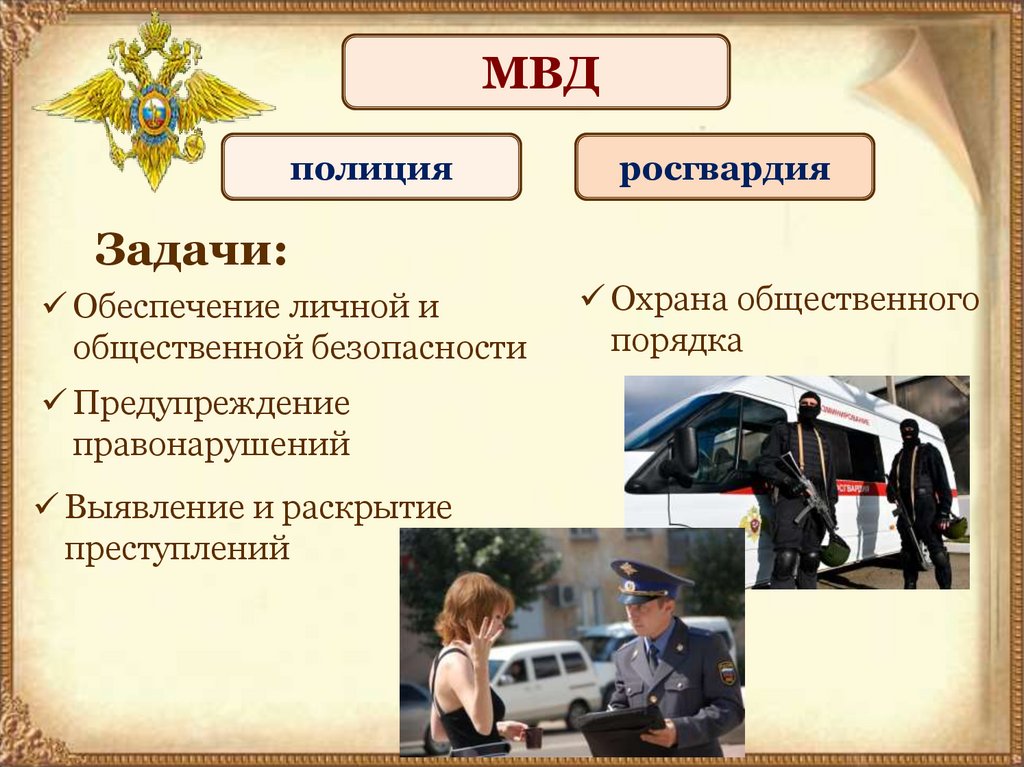 МВД

полиция

росгвардия

Задачи:

✓ Обеспечение личной и общественной безопасности

✓ Предупреждение правонарушений

✓ Выявление и раскрытие преступлений

✓ Охрана общественного порядка

РОСГВАРДИЯ